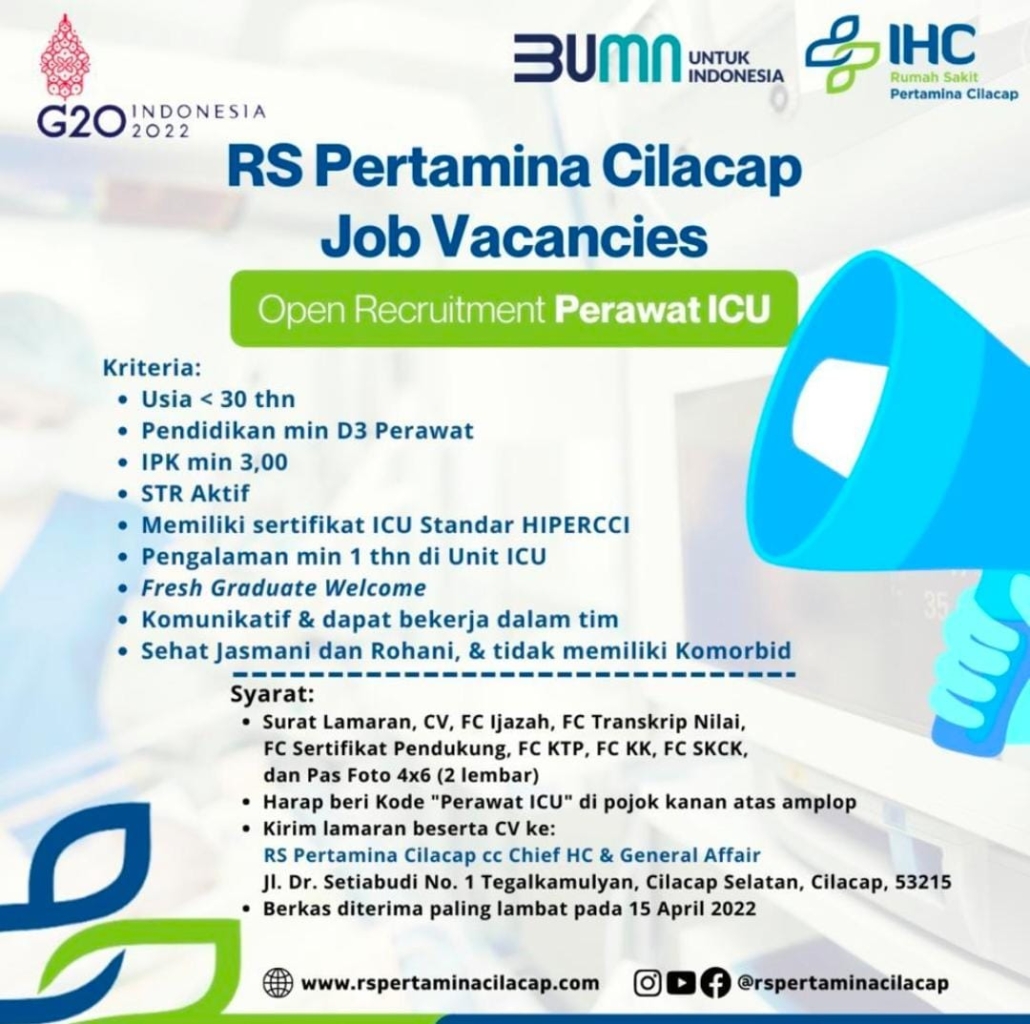 G20 INDONESIA 2022

BUMN UNTUK INDONESIA

IHC Rumah Sakit Pertamina Cilacap

RS Pertamina Cilacap Job Vacancies

Open Recruitment Perawat ICU

Kriteria:
• Usia < 30 thn
• Pendidikan min D3 Perawat
• IPK min 3,00
• STR Aktif
• Memiliki sertifikat ICU Standar HIPERCCI
• Pengalaman min 1 thn di Unit ICU
• Fresh Graduate Welcome
• Komunikatif & dapat bekerja dalam tim
• Sehat Jasmani dan Rohani, & tidak memiliki Komorbid

Syarat:
• Surat Lamaran, CV, FC Ijazah, FC Transkrip Nilai, FC Sertifikat Pendukung, FC KTP, FC KK, FC SKCK, dan Pas Foto 4x6 (2 lembar)
• Harap beri Kode "Perawat ICU" di pojok kanan atas amplop
• Kirim lamaran beserta CV ke:
RS Pertamina Cilacap cc Chief HC & General Affair
Jl. Dr. Setiabudi No. 1 Tegalkamulyan, Cilacap Selatan, Cilacap, 53215
• Berkas diterima paling lambat pada 15 April 2022

www.rspertaminacilacap.com

@rspertaminacilacap